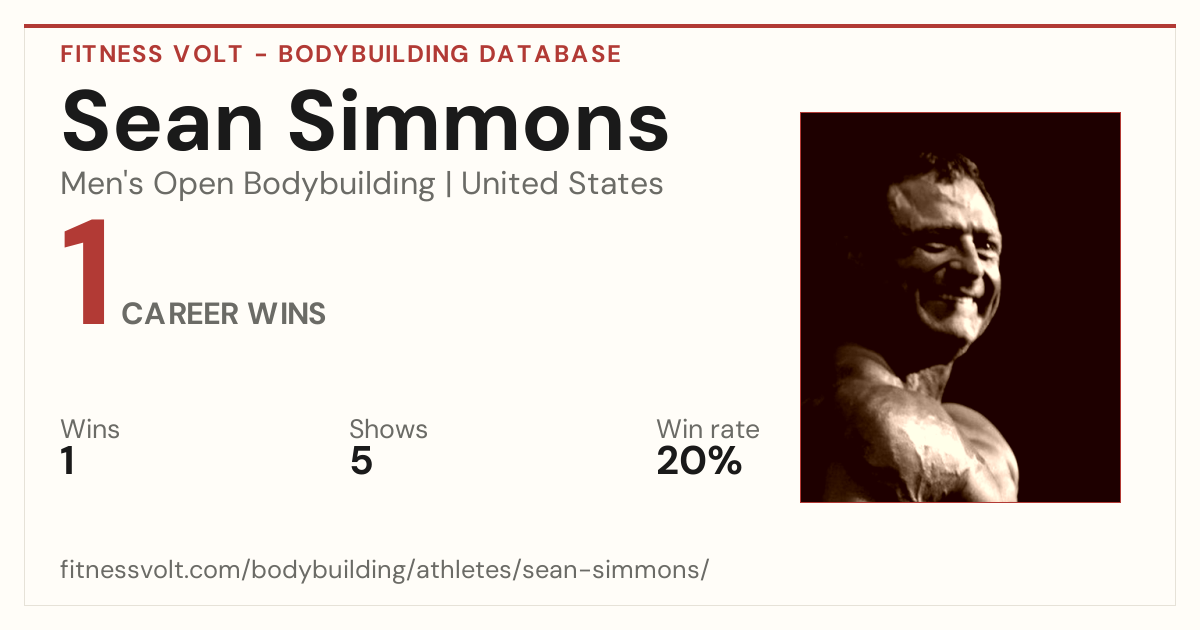 FITNESS VOLT - BODYBUILDING DATABASE

Sean Simmons

Men's Open Bodybuilding | United States

1 CAREER WINS

Wins
1

Shows
5

Win rate
20%

fitnessvolt.com/bodybuilding/athletes/sean-simmons/